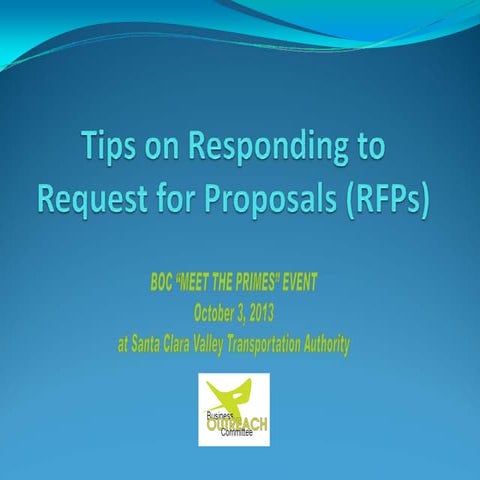 Tips on Responding to Request for Proposals (RFPs)

BOC "MEET THE PRIMES" EVENT
October 3, 2013
at Santa Clara Valley Transportation Authority

Business
OUTREACH
Committee